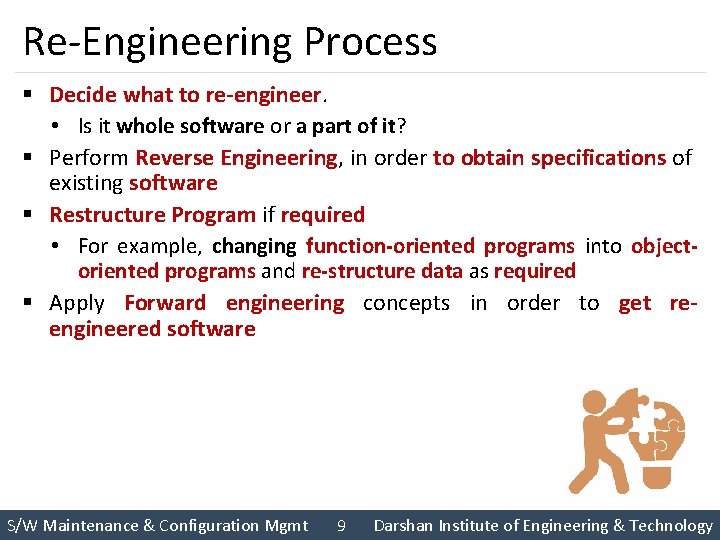 Re-Engineering Process

▪ Decide what to re-engineer.
  • Is it whole software or a part of it?
▪ Perform Reverse Engineering, in order to obtain specifications of existing software
▪ Restructure Program if required
  • For example, changing function-oriented programs into object-oriented programs and re-structure data as required
▪ Apply Forward engineering concepts in order to get re-engineered software

S/W Maintenance & Configuration Mgmt 9 Darshan Institute of Engineering & Technology